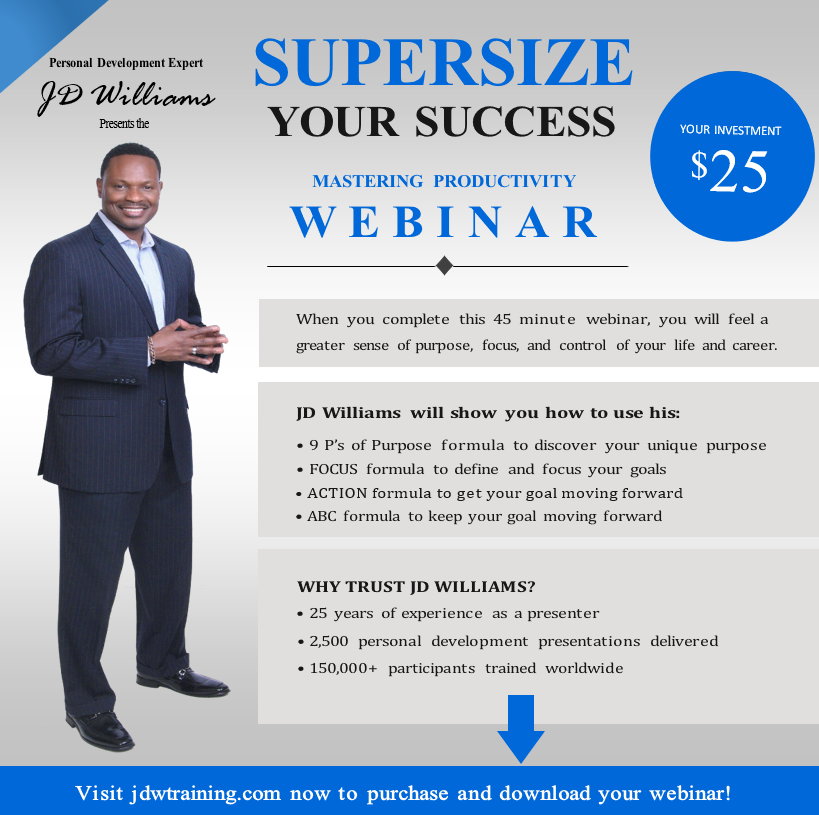 Personal Development Expert
JD Williams
Presents the

SUPERSIZE
YOUR SUCCESS

MASTERING PRODUCTIVITY
WEBINAR

YOUR INVESTMENT
$25

When you complete this 45 minute webinar, you will feel a greater sense of purpose, focus, and control of your life and career.

JD Williams will show you how to use his:
• 9 P's of Purpose formula to discover your unique purpose
• FOCUS formula to define and focus your goals
• ACTION formula to get your goal moving forward
• ABC formula to keep your goal moving forward

WHY TRUST JD WILLIAMS?
• 25 years of experience as a presenter
• 2,500 personal development presentations delivered
• 150,000+ participants trained worldwide

Visit jdwtraining.com now to purchase and download your webinar!